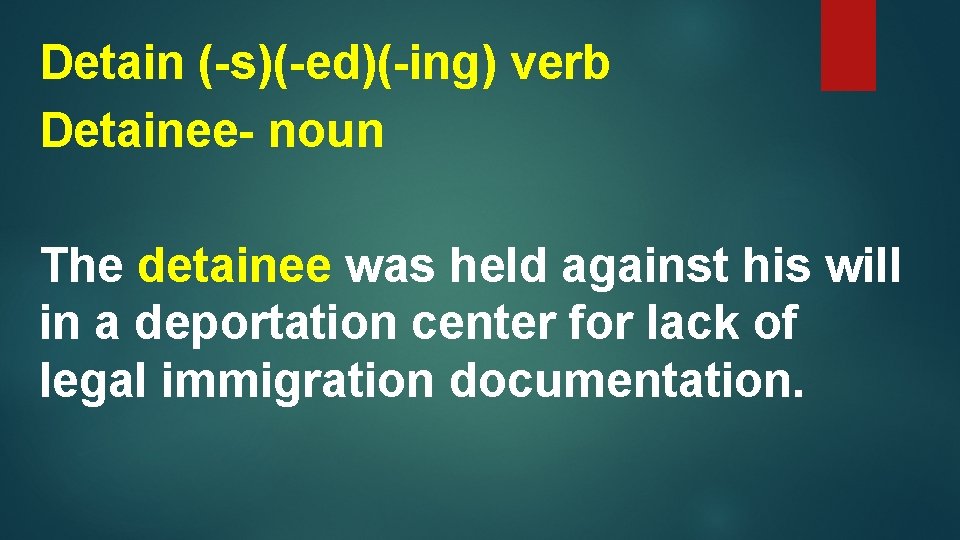 Detain (-s)(-ed)(-ing) verb
Detainee- noun

The detainee was held against his will in a deportation center for lack of legal immigration documentation.